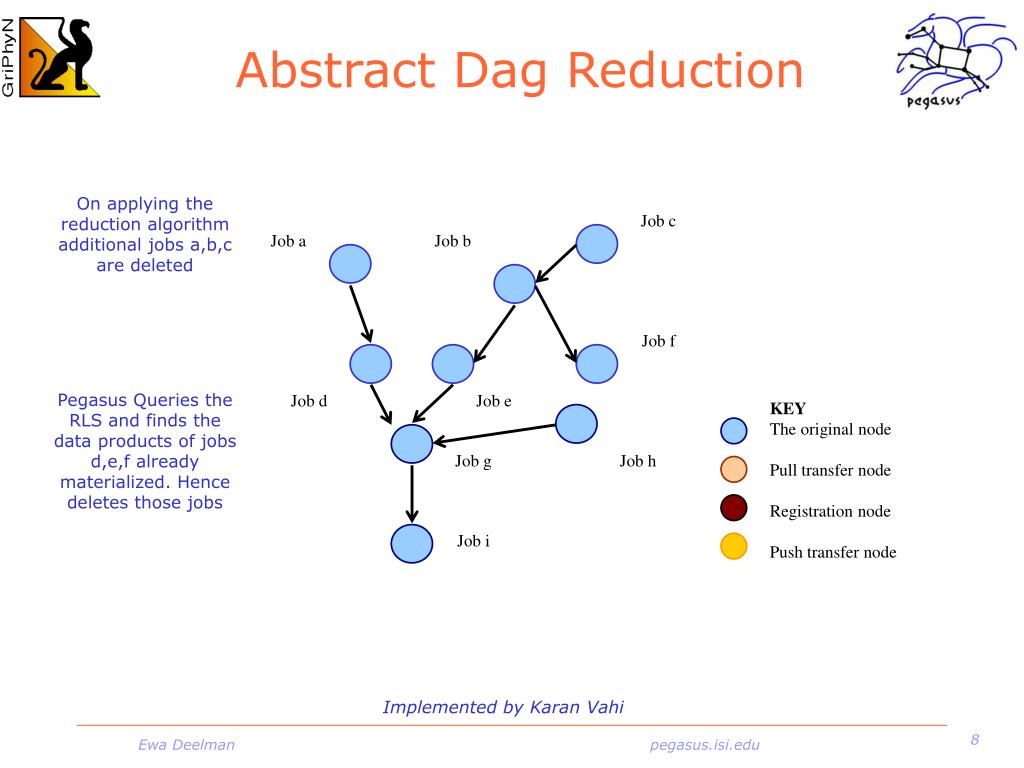 GriPhyN

Abstract Dag Reduction

pegasus

On applying the reduction algorithm additional jobs a,b,c are deleted

Pegasus Queries the RLS and finds the data products of jobs d,e,f already materialized. Hence deletes those jobs

Job a

Job b

Job c

Job f

Job d

Job e

Job g

Job h

Job i

KEY
The original node
Pull transfer node
Registration node
Push transfer node

Implemented by Karan Vahi

Ewa Deelman

pegasus.isi.edu

8